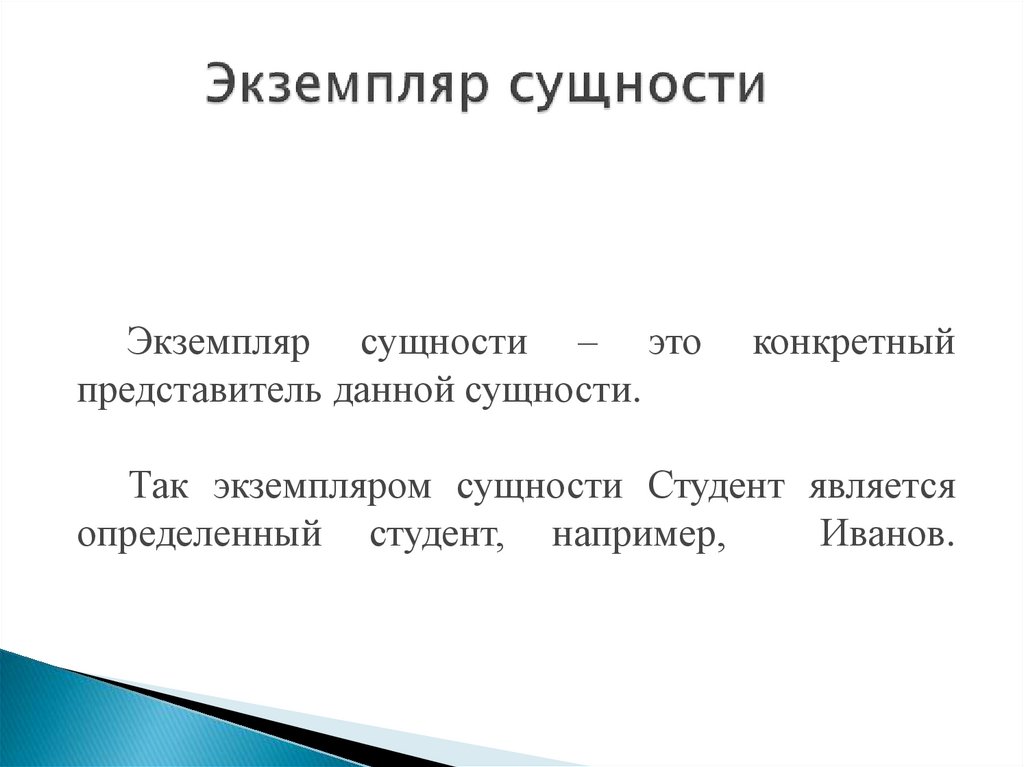 Экземпляр сущности

Экземпляр сущности – это конкретный представитель данной сущности.

Так экземпляром сущности Студент является определенный студент, например, Иванов.